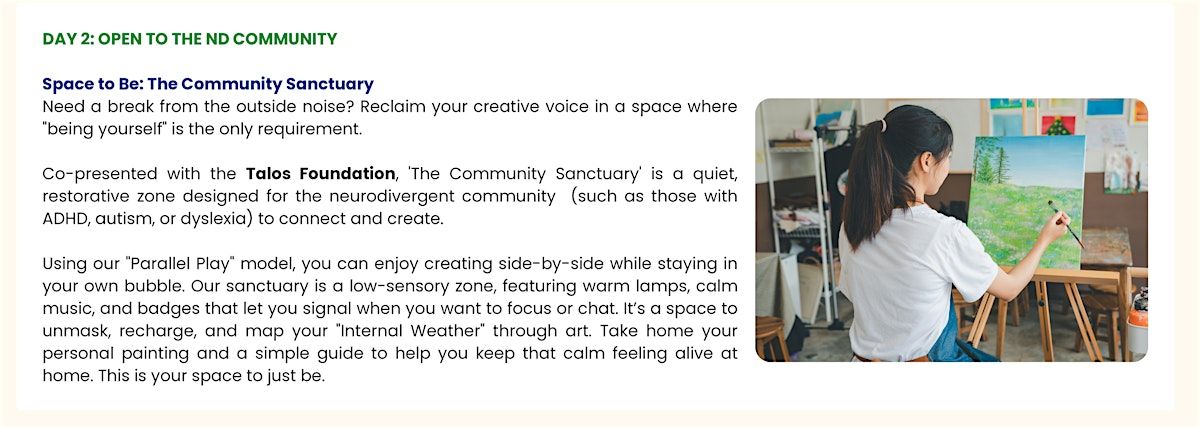 DAY 2: OPEN TO THE ND COMMUNITY

Space to Be: The Community Sanctuary
Need a break from the outside noise? Reclaim your creative voice in a space where "being yourself" is the only requirement.

Co-presented with the Talos Foundation, 'The Community Sanctuary' is a quiet, restorative zone designed for the neurodivergent community (such as those with ADHD, autism, or dyslexia) to connect and create.

Using our "Parallel Play" model, you can enjoy creating side-by-side while staying in your own bubble. Our sanctuary is a low-sensory zone, featuring warm lamps, calm music, and badges that let you signal when you want to focus or chat. It's a space to unmask, recharge, and map your "Internal Weather" through art. Take home your personal painting and a simple guide to help you keep that calm feeling alive at home. This is your space to just be.